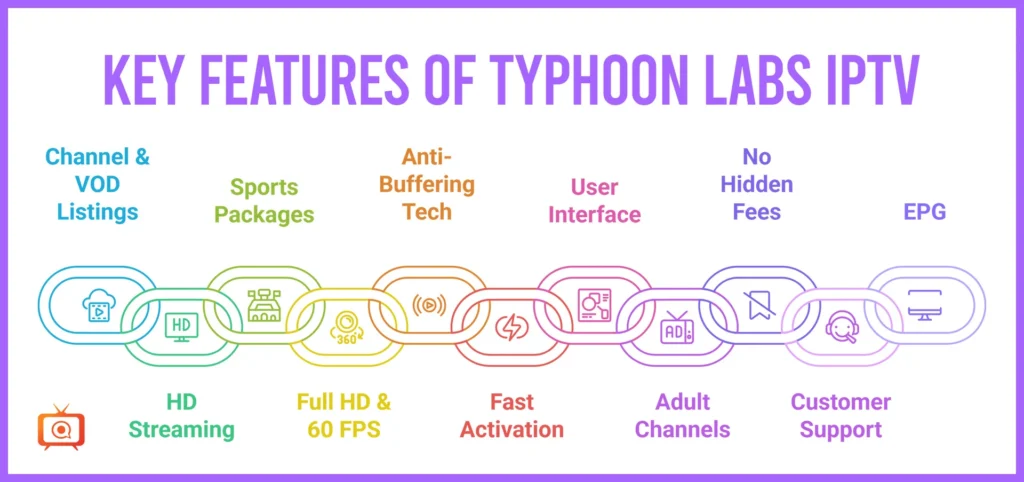 KEY FEATURES OF TYPHOON LABS IPTV

Channel & VOD Listings

Sports Packages

Anti-Buffering Tech

User Interface

No Hidden Fees

EPG

HD

360

AD

HD Streaming

Full HD & 60 FPS

Fast Activation

Adult Channels

Customer Support